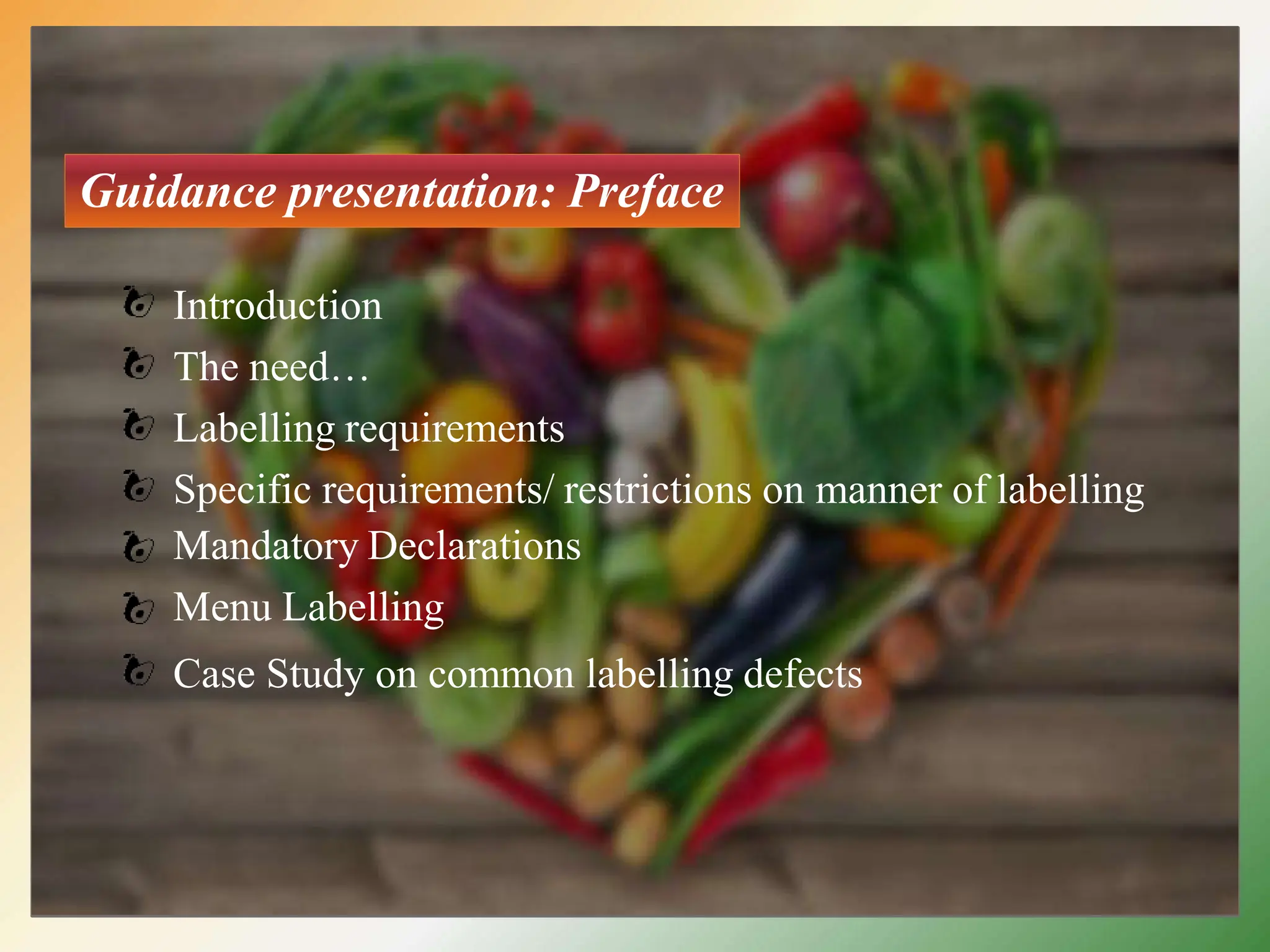 Guidance presentation: Preface

Introduction
The need…
Labelling requirements
Specific requirements/ restrictions on manner of labelling
Mandatory Declarations
Menu Labelling
Case Study on common labelling defects